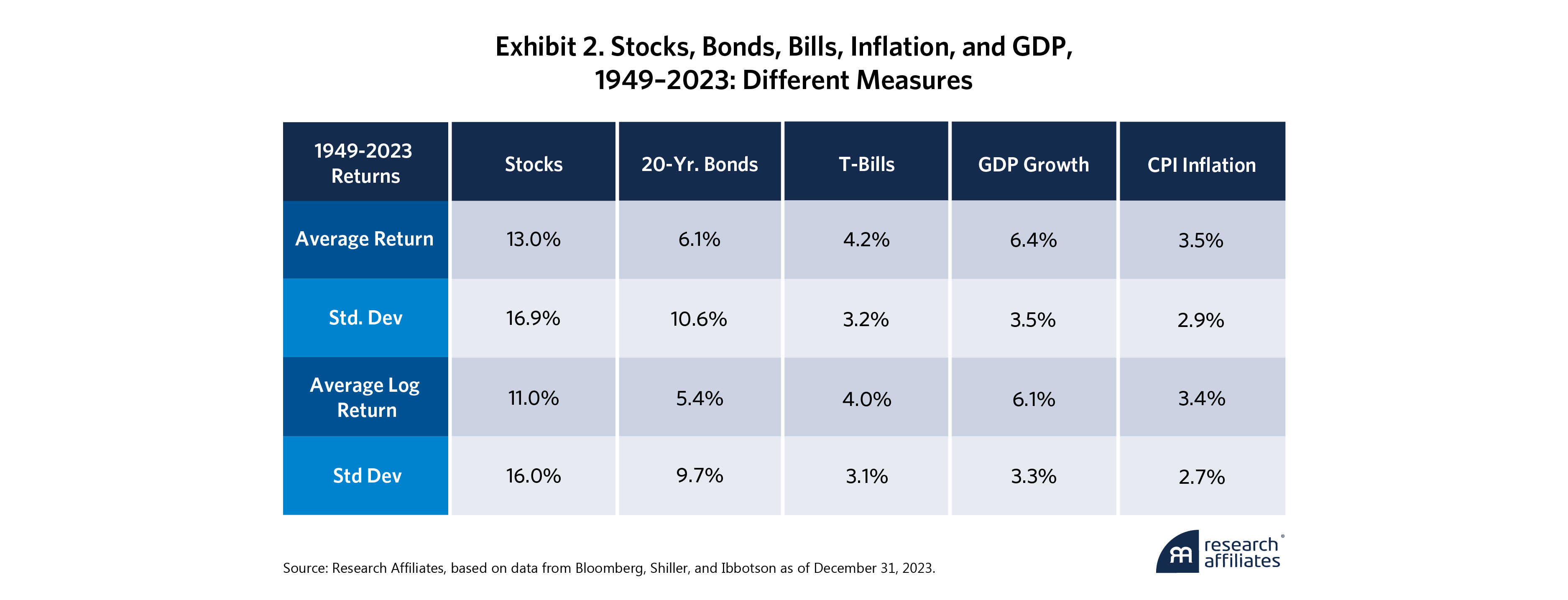 Exhibit 2. Stocks, Bonds, Bills, Inflation, and GDP, 1949–2023: Different Measures

| 1949-2023 Returns | Stocks | 20-Yr. Bonds | T-Bills | GDP Growth | CPI Inflation |
|---|---|---|---|---|---|
| Average Return | 13.0% | 6.1% | 4.2% | 6.4% | 3.5% |
| Std. Dev | 16.9% | 10.6% | 3.2% | 3.5% | 2.9% |
| Average Log Return | 11.0% | 5.4% | 4.0% | 6.1% | 3.4% |
| Std Dev | 16.0% | 9.7% | 3.1% | 3.3% | 2.7% |

Source: Research Affiliates, based on data from Bloomberg, Shiller, and Ibbotson as of December 31, 2023.

research affiliates®